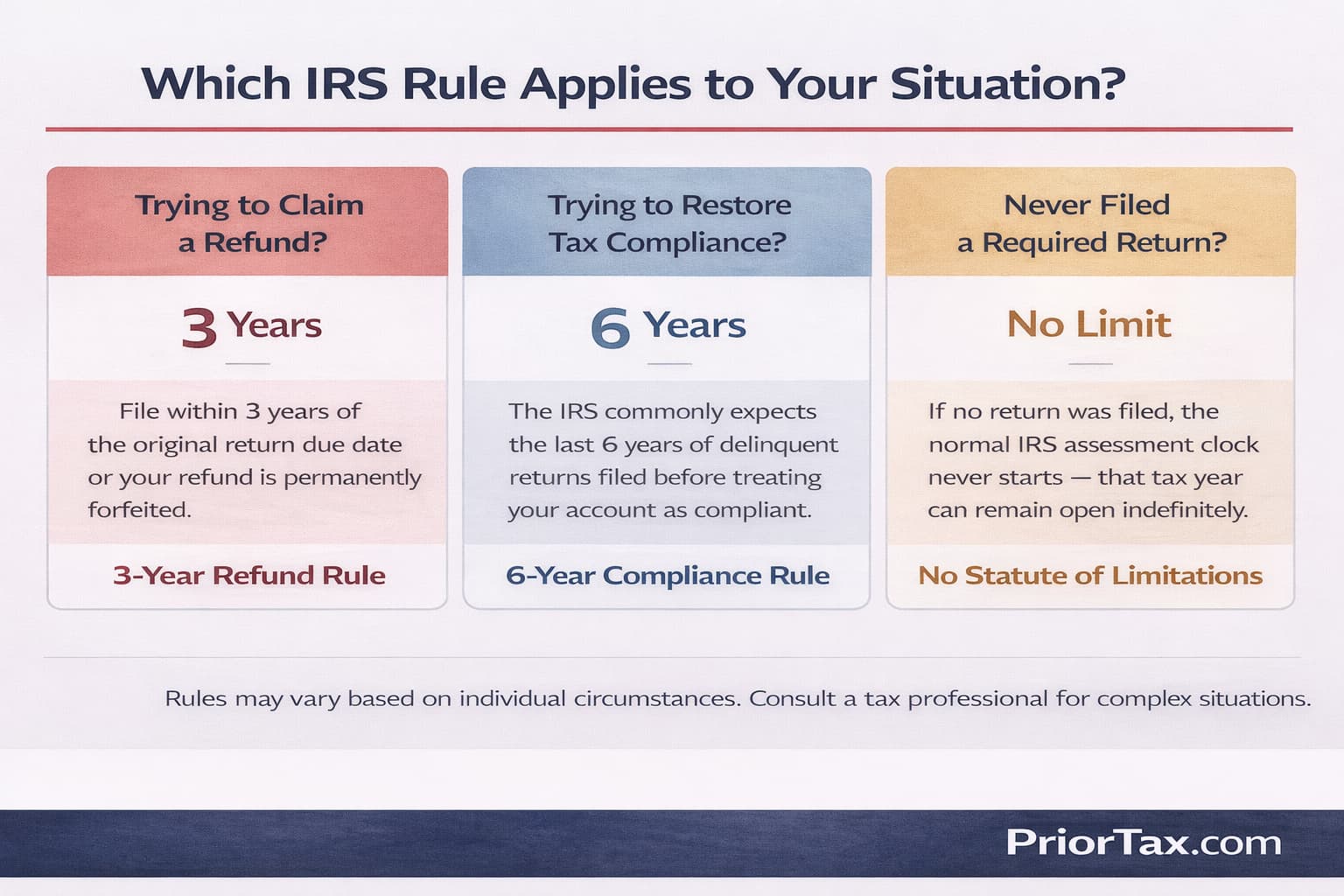 Which IRS Rule Applies to Your Situation?

Trying to Claim a Refund?

3 Years

File within 3 years of the original return due date or your refund is permanently forfeited.

3-Year Refund Rule

Trying to Restore Tax Compliance?

6 Years

The IRS commonly expects the last 6 years of delinquent returns filed before treating your account as compliant.

6-Year Compliance Rule

Never Filed a Required Return?

No Limit

If no return was filed, the normal IRS assessment clock never starts — that tax year can remain open indefinitely.

No Statute of Limitations

Rules may vary based on individual circumstances. Consult a tax professional for complex situations.

PriorTax.com